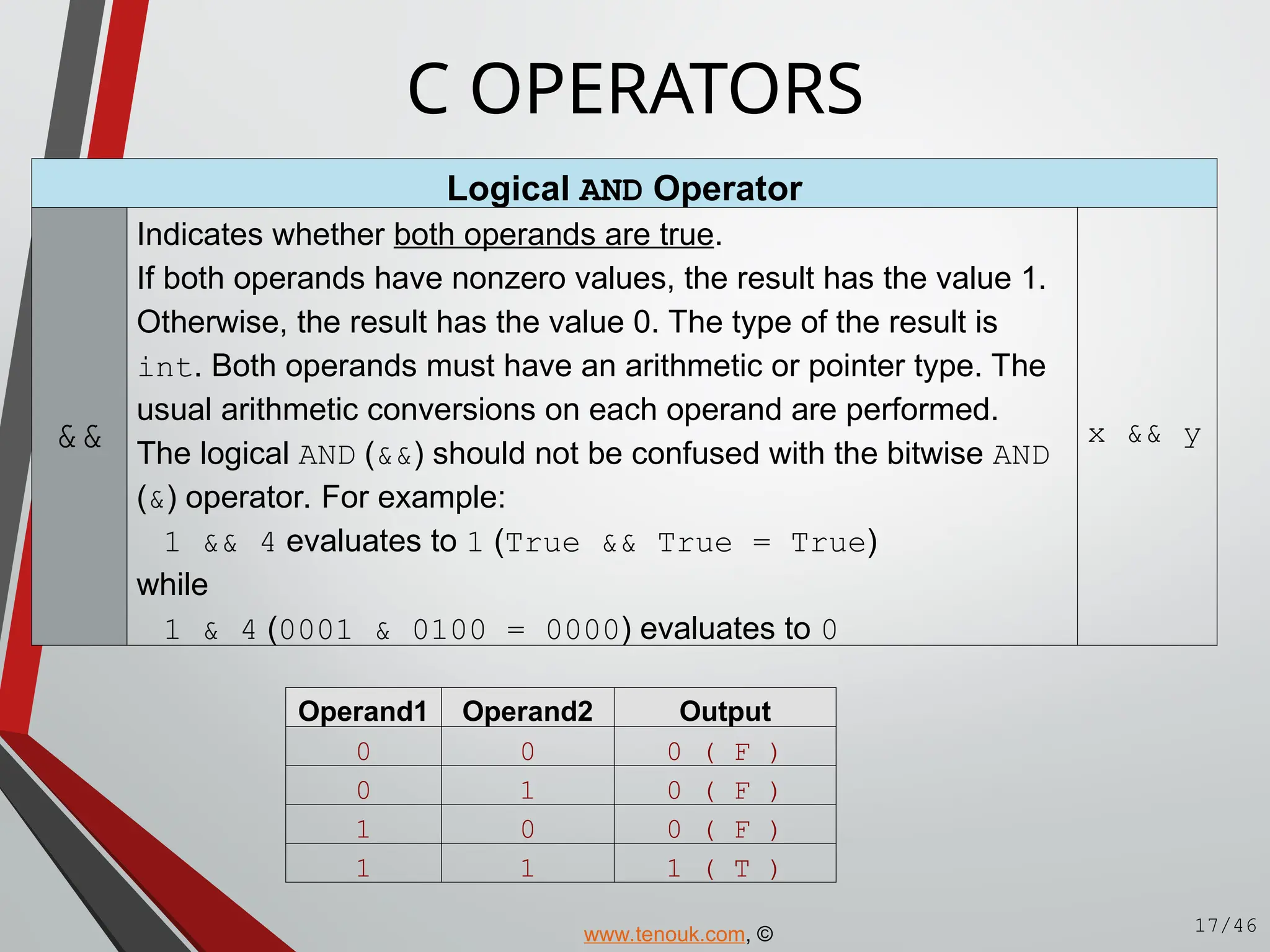 C OPERATORS

| Logical AND Operator | | |
|---|---|---|
| && | Indicates whether both operands are true. If both operands have nonzero values, the result has the value 1. Otherwise, the result has the value 0. The type of the result is int. Both operands must have an arithmetic or pointer type. The usual arithmetic conversions on each operand are performed. The logical AND (&&) should not be confused with the bitwise AND (&) operator. For example: 1 && 4 evaluates to 1 (True && True = True) while 1 & 4 (0001 & 0100 = 0000) evaluates to 0 | x && y |

| Operand1 | Operand2 | Output |
|---|---|---|
| 0 | 0 | 0 ( F ) |
| 0 | 1 | 0 ( F ) |
| 1 | 0 | 0 ( F ) |
| 1 | 1 | 1 ( T ) |

www.tenouk.com, ©

17/46